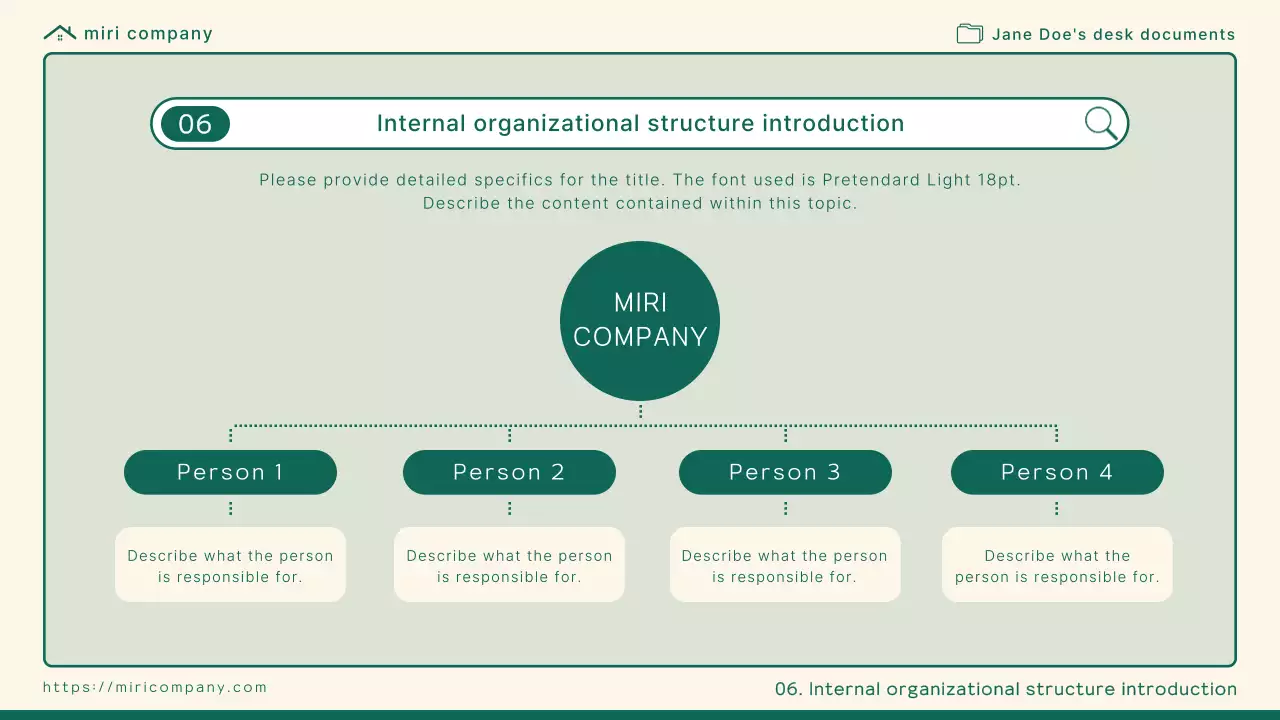 miri company

Jane Doe's desk documents

06

Internal organizational structure introduction

Please provide detailed specifics for the title. The font used is Pretendard Light 18pt. Describe the content contained within this topic.

MIRI COMPANY

Person 1

Describe what the person is responsible for.

Person 2

Describe what the person is responsible for.

Person 3

Describe what the person is responsible for.

Person 4

Describe what the person is responsible for.

https://miricompany.com

06. Internal organizational structure introduction